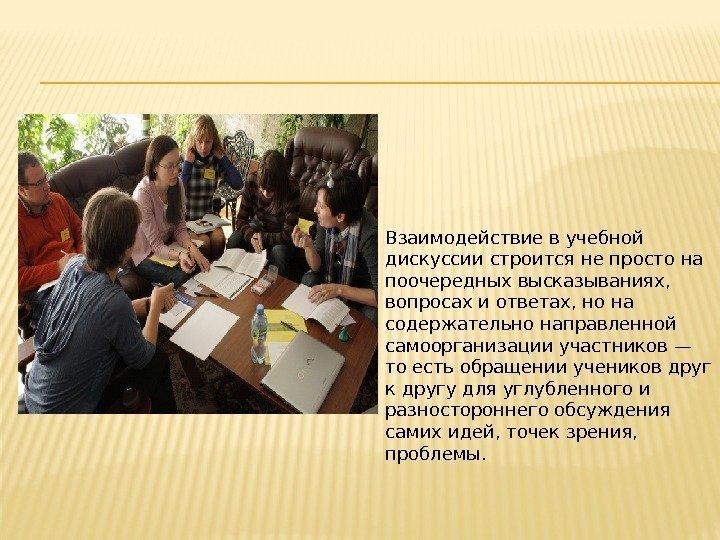 Взаимодействие в учебной дискуссии строится не просто на поочередных высказываниях, вопросах и ответах, но на содержательно направленной самоорганизации участников — то есть обращении учеников друг к другу для углубленного и разностороннего обсуждения самих идей, точек зрения, проблемы.